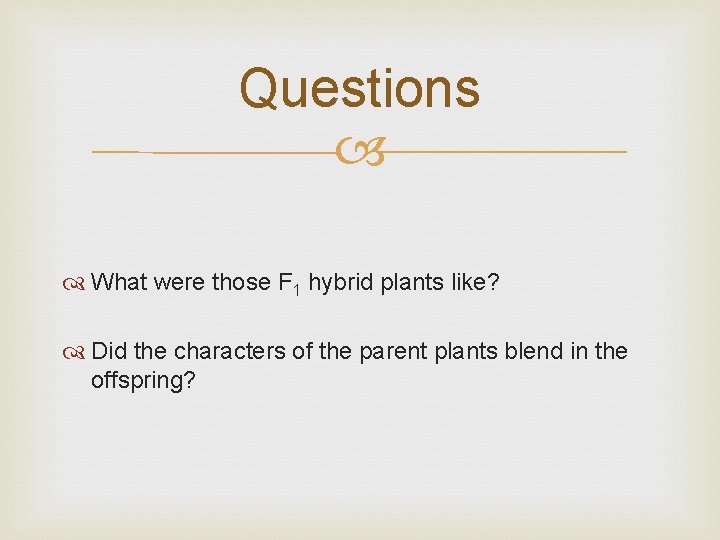 Questions

What were those $F_1$ hybrid plants like?

Did the characters of the parent plants blend in the offspring?